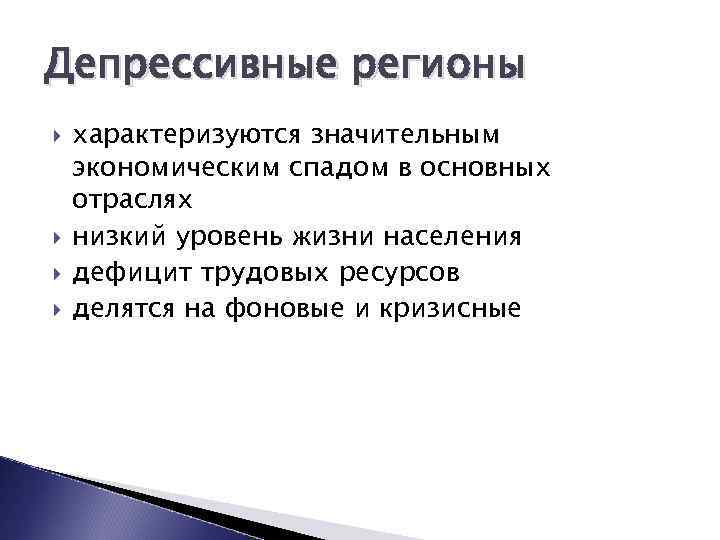 Депрессивные регионы

характеризуются значительным экономическим спадом в основных отраслях

низкий уровень жизни населения

дефицит трудовых ресурсов

делятся на фоновые и кризисные